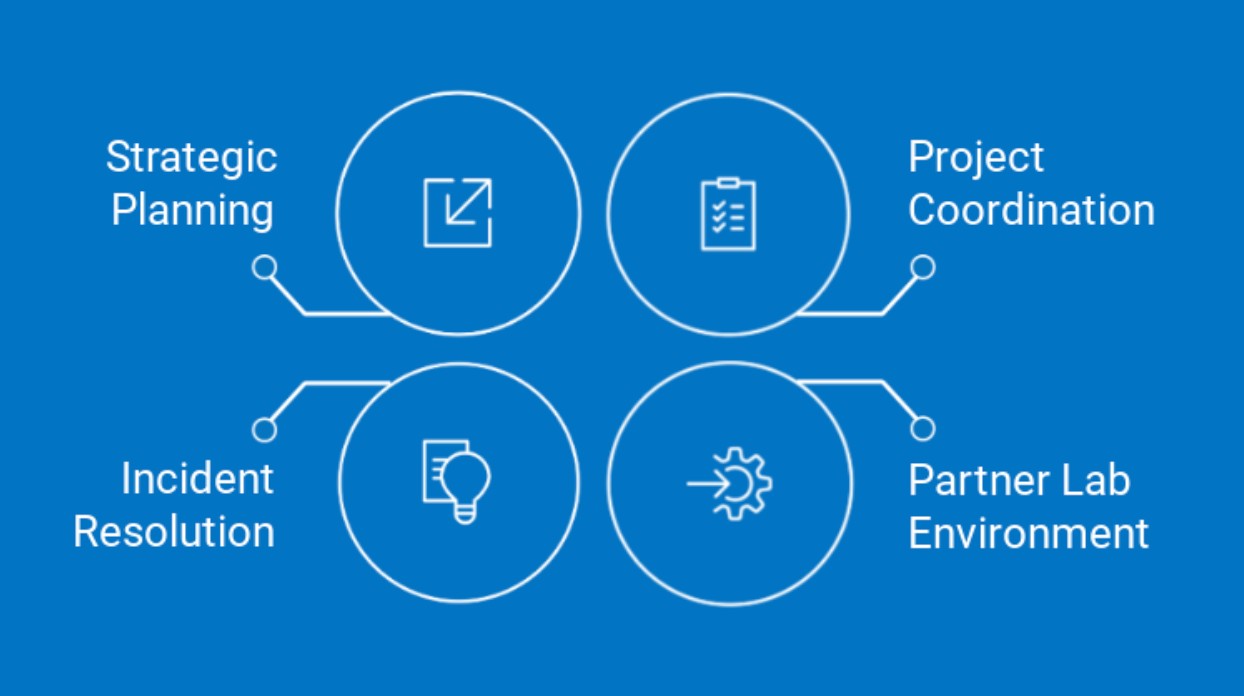 Strategic Planning

Project Coordination

Incident Resolution

Partner Lab Environment